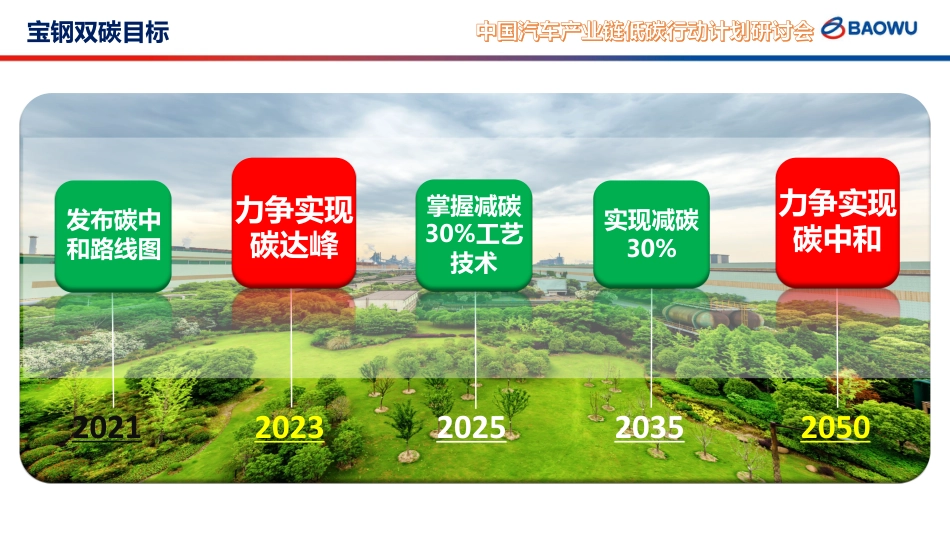 宝钢双碳目标

中国汽车产业链低碳行动计划研讨会 BAOWU

发布碳中和路线图

力争实现碳达峰

掌握减碳30%工艺技术

实现减碳30%

力争实现碳中和

2021

2023

2025

2035

2050